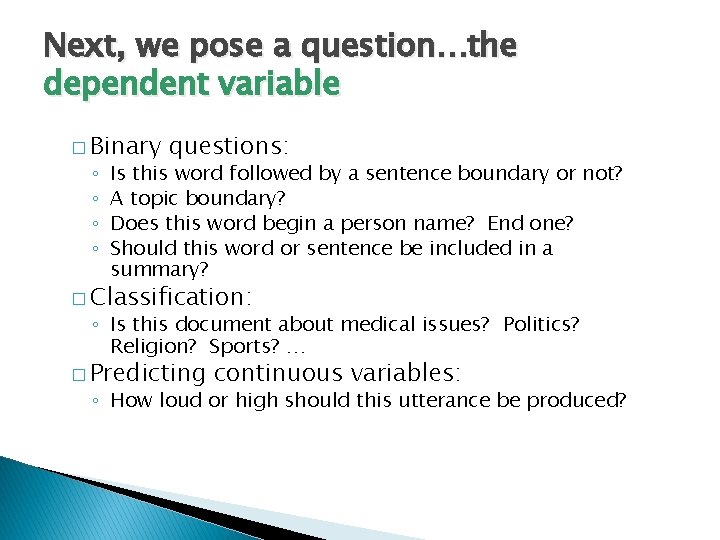 Next, we pose a question…the dependent variable

□ Binary questions:
◦ Is this word followed by a sentence boundary or not?
◦ A topic boundary?
◦ Does this word begin a person name?  End one?
◦ Should this word or sentence be included in a summary?

□ Classification:
◦ Is this document about medical issues?  Politics? Religion?  Sports? …

□ Predicting continuous variables:
◦ How loud or high should this utterance be produced?